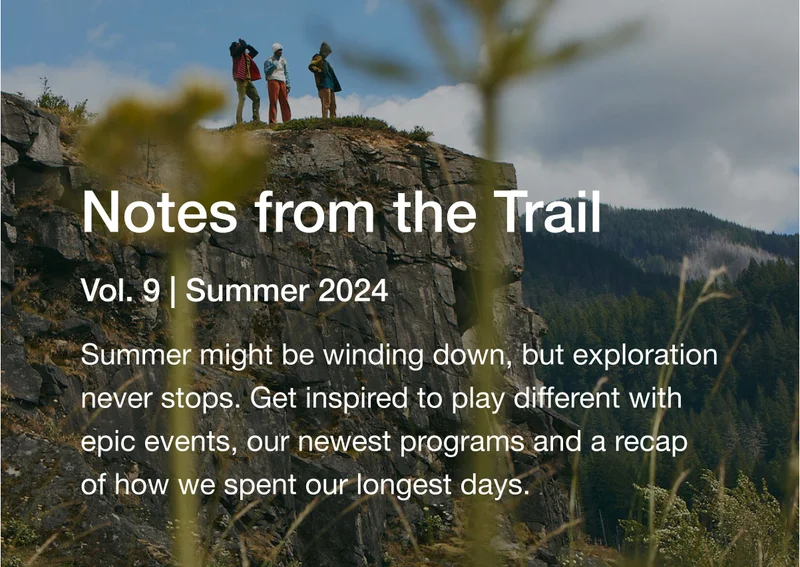 Notes from the Trail

Vol. 9 | Summer 2024

Summer might be winding down, but exploration never stops. Get inspired to play different with epic events, our newest programs and a recap of how we spent our longest days.